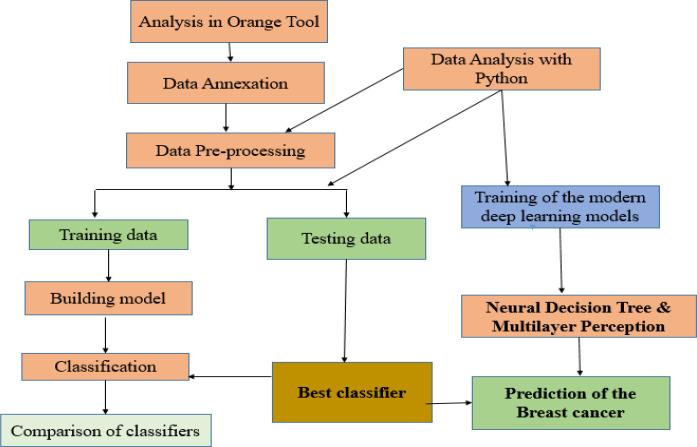 Analysis in Orange Tool

Data Annexation

Data Analysis with Python

Data Pre-processing

Training data

Testing data

Training of the modern deep learning models

Building model

Neural Decision Tree & Multilayer Perception

Classification

Best classifier

Prediction of the Breast cancer

Comparison of classifiers